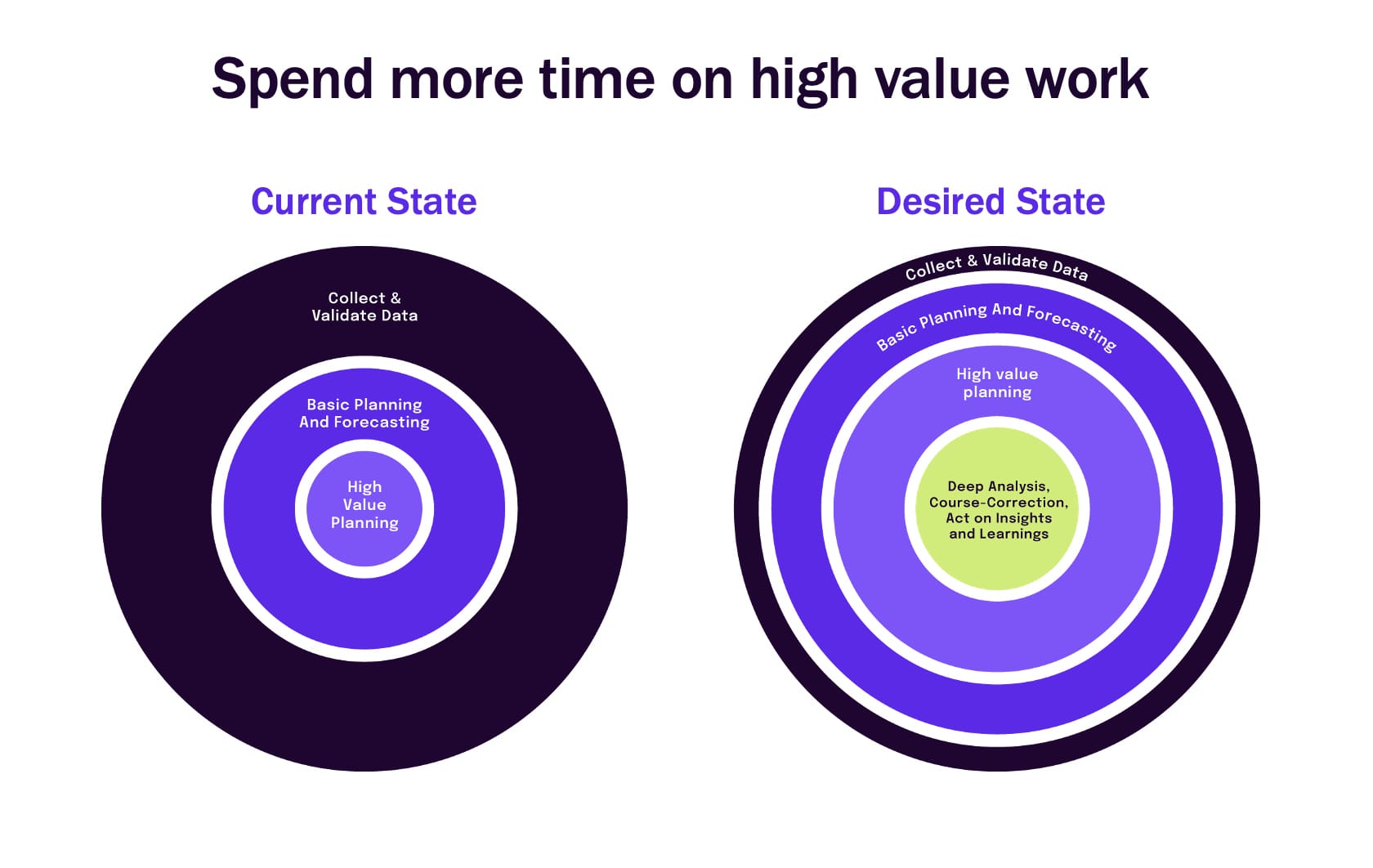 Spend more time on high value work

Current State

Collect & Validate Data

Basic Planning And Forecasting

High Value Planning

Desired State

Collect & Validate Data

Basic Planning And Forecasting

High value planning

Deep Analysis, Course-Correction, Act on Insights and Learnings